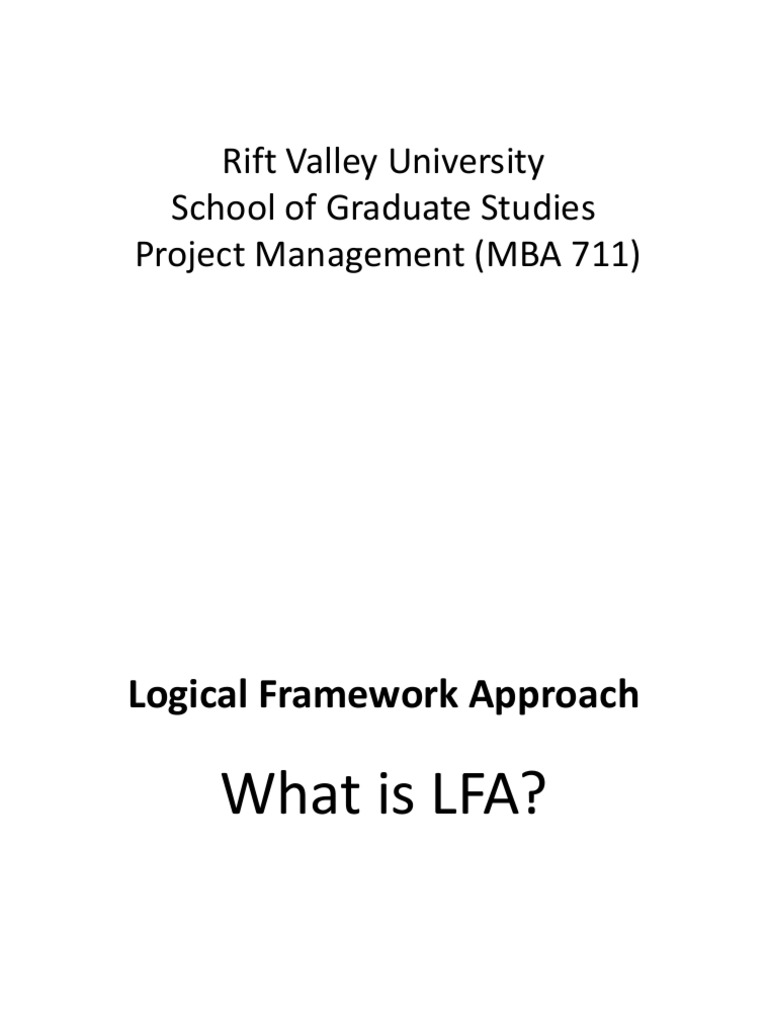 Rift Valley University
School of Graduate Studies
Project Management (MBA 711)

Logical Framework Approach

What is LFA?